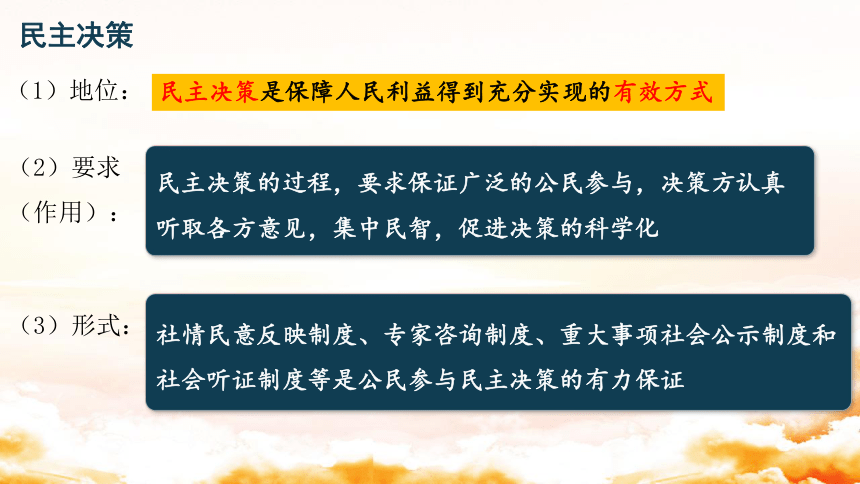 民主决策

（1）地位：民主决策是保障人民利益得到充分实现的有效方式

（2）要求（作用）：民主决策的过程，要求保证广泛的公民参与，决策方认真听取各方意见，集中民智，促进决策的科学化

（3）形式：社情民意反映制度、专家咨询制度、重大事项社会公示制度和社会听证制度等是公民参与民主决策的有力保证